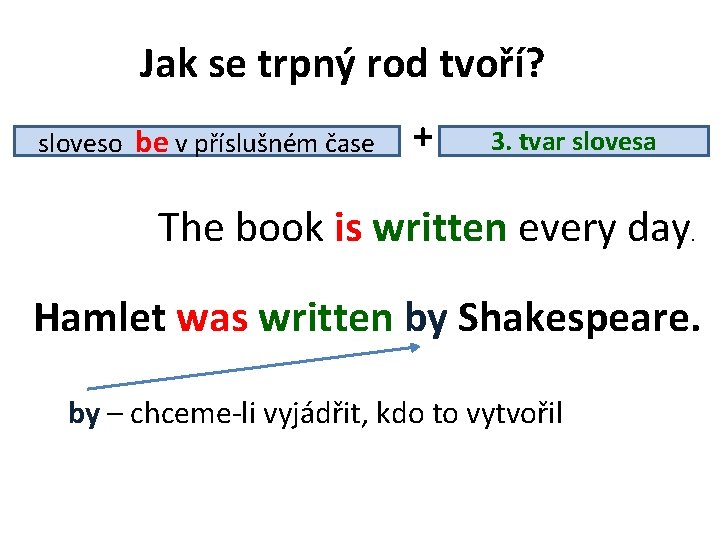 Jak se trpný rod tvoří?

sloveso be v příslušném čase + 3. tvar slovesa

The book is written every day.

Hamlet was written by Shakespeare.

by – chceme-li vyjádřit, kdo to vytvořil